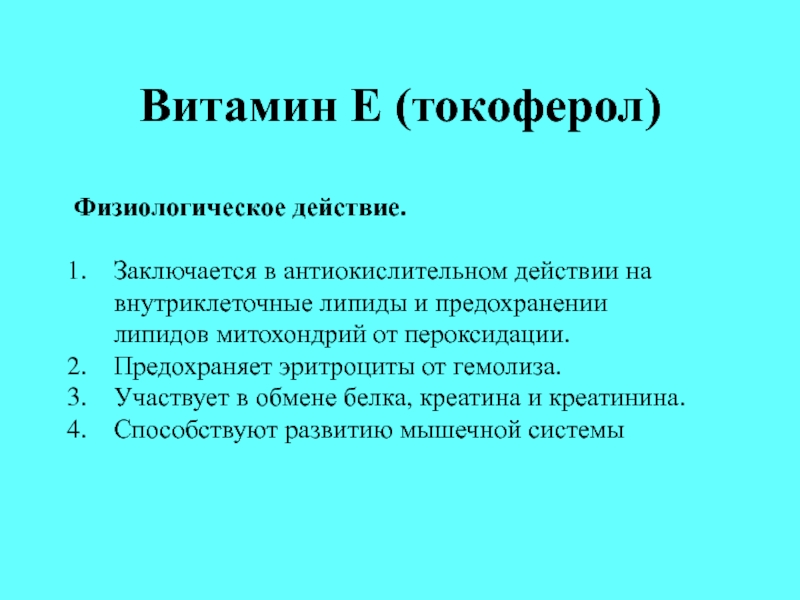 Витамин Е (токоферол)

Физиологическое действие.

1. Заключается в антиокислительном действии на внутриклеточные липиды и предохранении липидов митохондрий от пероксидации.
2. Предохраняет эритроциты от гемолиза.
3. Участвует в обмене белка, креатина и креатинина.
4. Способствуют развитию мышечной системы